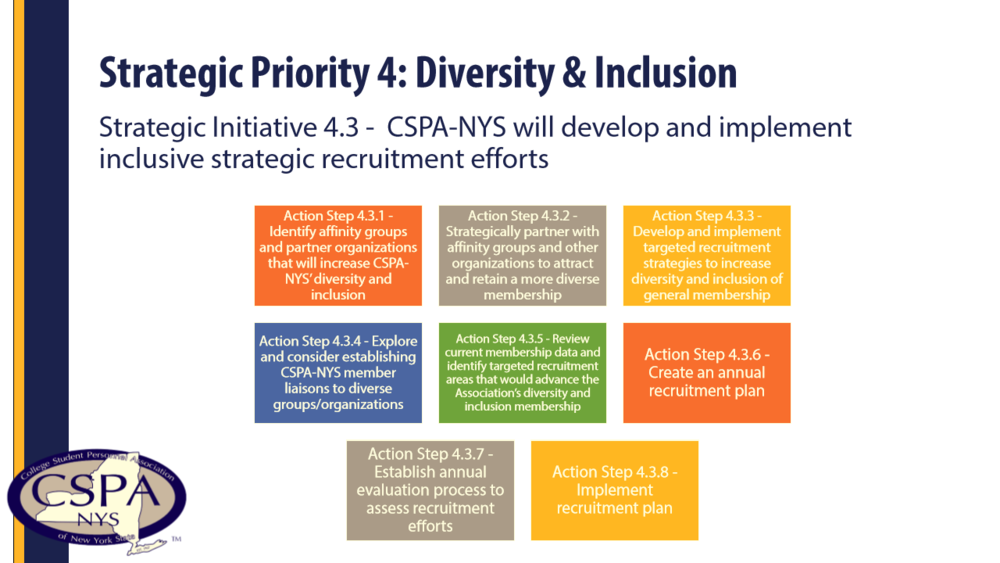 Strategic Priority 4: Diversity & Inclusion

Strategic Initiative 4.3 - CSPA-NYS will develop and implement inclusive strategic recruitment efforts

Action Step 4.3.1 - Identify affinity groups and partner organizations that will increase CSPA-NYS' diversity and inclusion

Action Step 4.3.2 - Strategically partner with affinity groups and other organizations to attract and retain a more diverse membership

Action Step 4.3.3 - Develop and implement targeted recruitment strategies to increase diversity and inclusion of general membership

Action Step 4.3.4 - Explore and consider establishing CSPA-NYS member liaisons to diverse groups/organizations

Action Step 4.3.5 - Review current membership data and identify targeted recruitment areas that would advance the Association's diversity and inclusion membership

Action Step 4.3.6 - Create an annual recruitment plan

Action Step 4.3.7 - Establish annual evaluation process to assess recruitment efforts

Action Step 4.3.8 - Implement recruitment plan

College Student Personnel Association of New York State
CSPA
NYS
TM